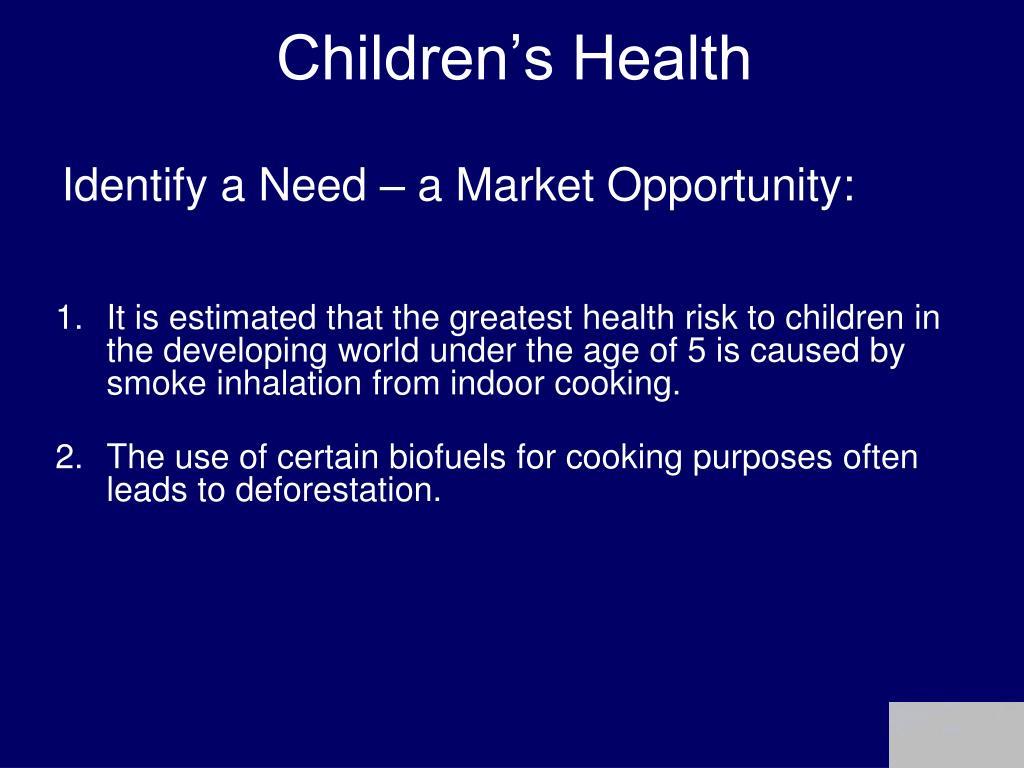 Children’s Health

Identify a Need – a Market Opportunity:

1. It is estimated that the greatest health risk to children in the developing world under the age of 5 is caused by smoke inhalation from indoor cooking.

2. The use of certain biofuels for cooking purposes often leads to deforestation.